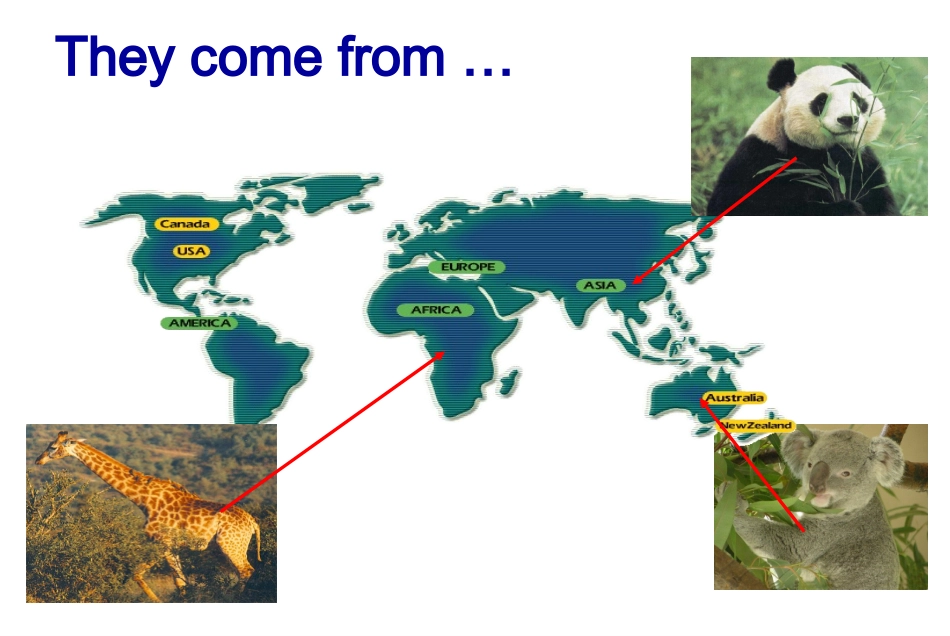 They come from …

Canada

USA

AMERICA

EUROPE

AFRICA

ASIA

Australia

NewZealand